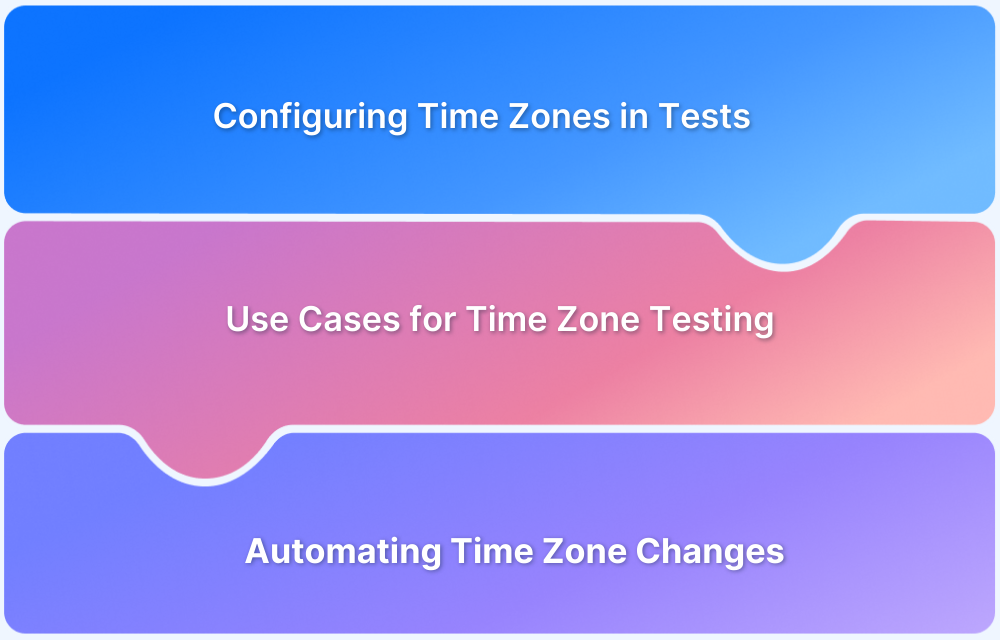 Configuring Time Zones in Tests

Use Cases for Time Zone Testing

Automating Time Zone Changes